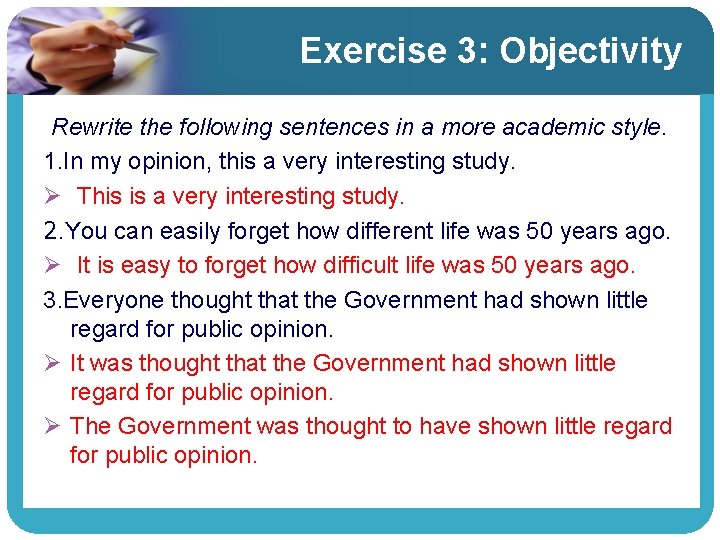 Exercise 3: Objectivity

Rewrite the following sentences in a more academic style.

1.In my opinion, this a very interesting study.

➢ This is a very interesting study.

2.You can easily forget how different life was 50 years ago.

➢ It is easy to forget how difficult life was 50 years ago.

3.Everyone thought that the Government had shown little regard for public opinion.

➢ It was thought that the Government had shown little regard for public opinion.

➢ The Government was thought to have shown little regard for public opinion.